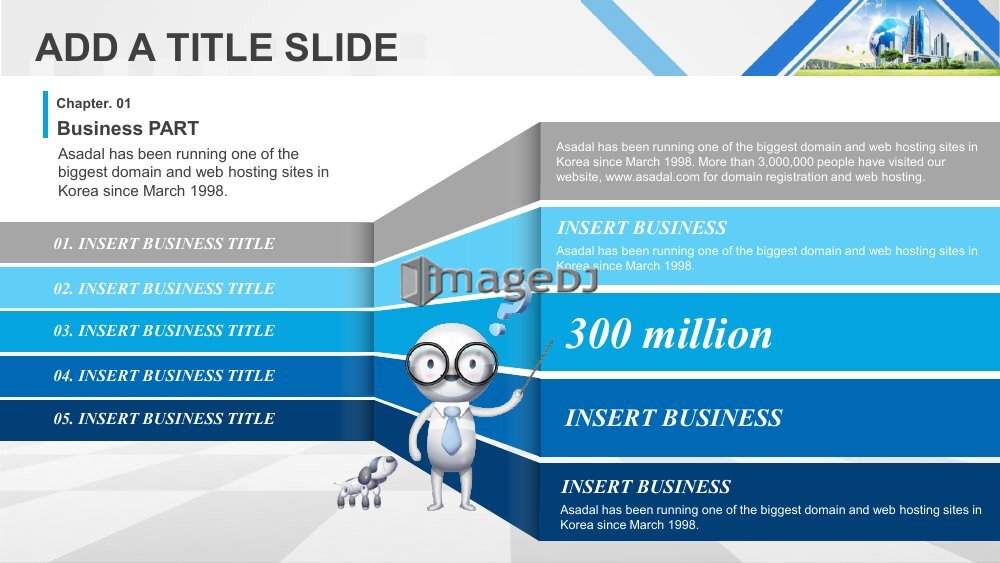 ADD A TITLE SLIDE

Chapter. 01

Business PART

Asadal has been running one of the biggest domain and web hosting sites in Korea since March 1998.

01. INSERT BUSINESS TITLE

02. INSERT BUSINESS TITLE

03. INSERT BUSINESS TITLE

04. INSERT BUSINESS TITLE

05. INSERT BUSINESS TITLE

Asadal has been running one of the biggest domain and web hosting sites in Korea since March 1998. More than 3,000,000 people have visited our website, www.asadal.com for domain registration and web hosting.

INSERT BUSINESS

Asadal has been running one of the biggest domain and web hosting sites in Korea since March 1998.

imageDJ

300 million

INSERT BUSINESS

INSERT BUSINESS

Asadal has been running one of the biggest domain and web hosting sites in Korea since March 1998.